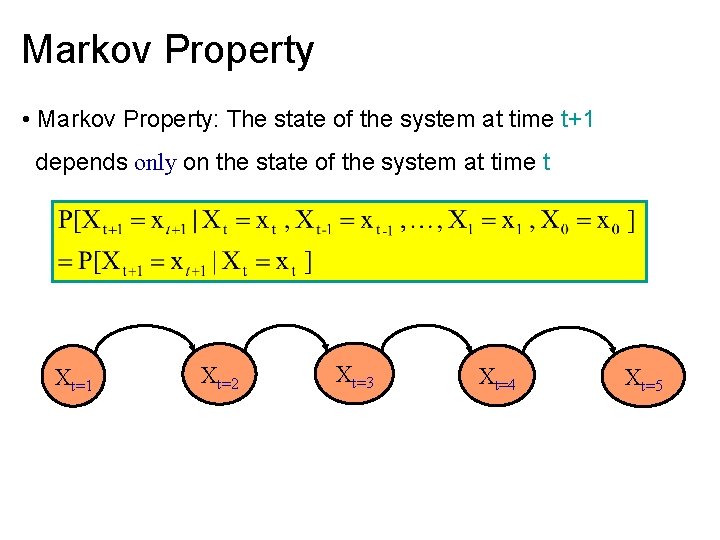 Markov Property

• Markov Property: The state of the system at time t+1 depends only on the state of the system at time t

$P[X_{t+1} = x_{t+1} | X_t = x_t , X_{t-1} = x_{t-1} , \ldots , X_1 = x_1 , X_0 = x_0 ]$
$= P[X_{t+1} = x_{t+1} | X_t = x_t ]$

$X_{t=1}$ $X_{t=2}$ $X_{t=3}$ $X_{t=4}$ $X_{t=5}$